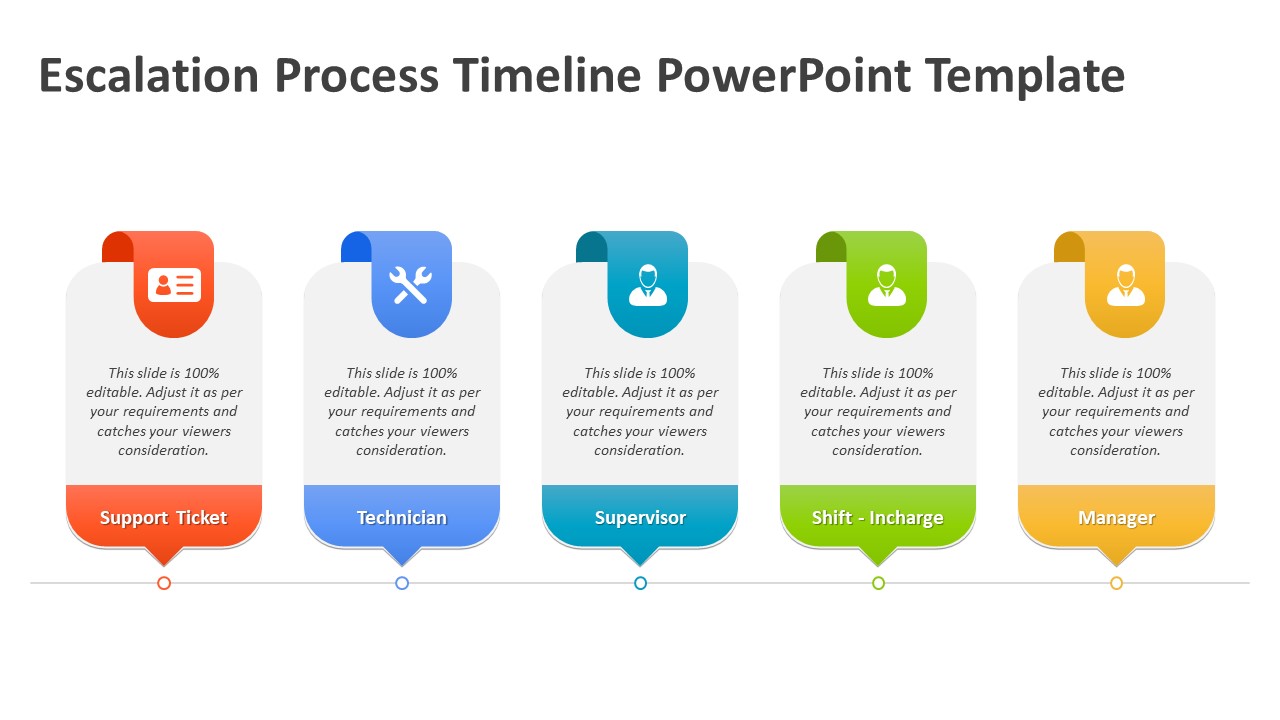 Escalation Process Timeline PowerPoint Template

This slide is 100% editable. Adjust it as per your requirements and catches your viewers consideration.

Support Ticket

This slide is 100% editable. Adjust it as per your requirements and catches your viewers consideration.

Technician

This slide is 100% editable. Adjust it as per your requirements and catches your viewers consideration.

Supervisor

This slide is 100% editable. Adjust it as per your requirements and catches your viewers consideration.

Shift - Incharge

This slide is 100% editable. Adjust it as per your requirements and catches your viewers consideration.

Manager